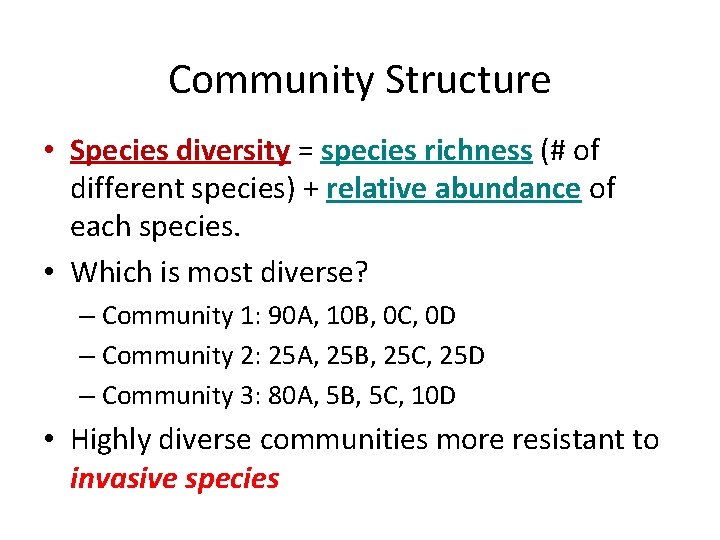 Community Structure

• Species diversity = species richness (# of different species) + relative abundance of each species.

• Which is most diverse?
– Community 1: 90A, 10B, 0C, 0D
– Community 2: 25A, 25B, 25C, 25D
– Community 3: 80A, 5B, 5C, 10D

• Highly diverse communities more resistant to invasive species